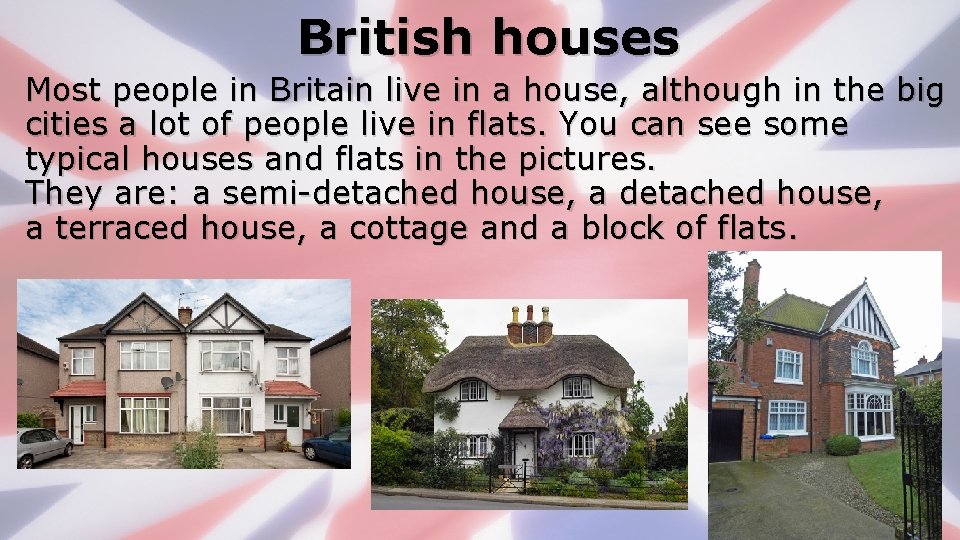 British houses

Most people in Britain live in a house, although in the big cities a lot of people live in flats. You can see some typical houses and flats in the pictures.
They are: a semi-detached house, a detached house, a terraced house, a cottage and a block of flats.